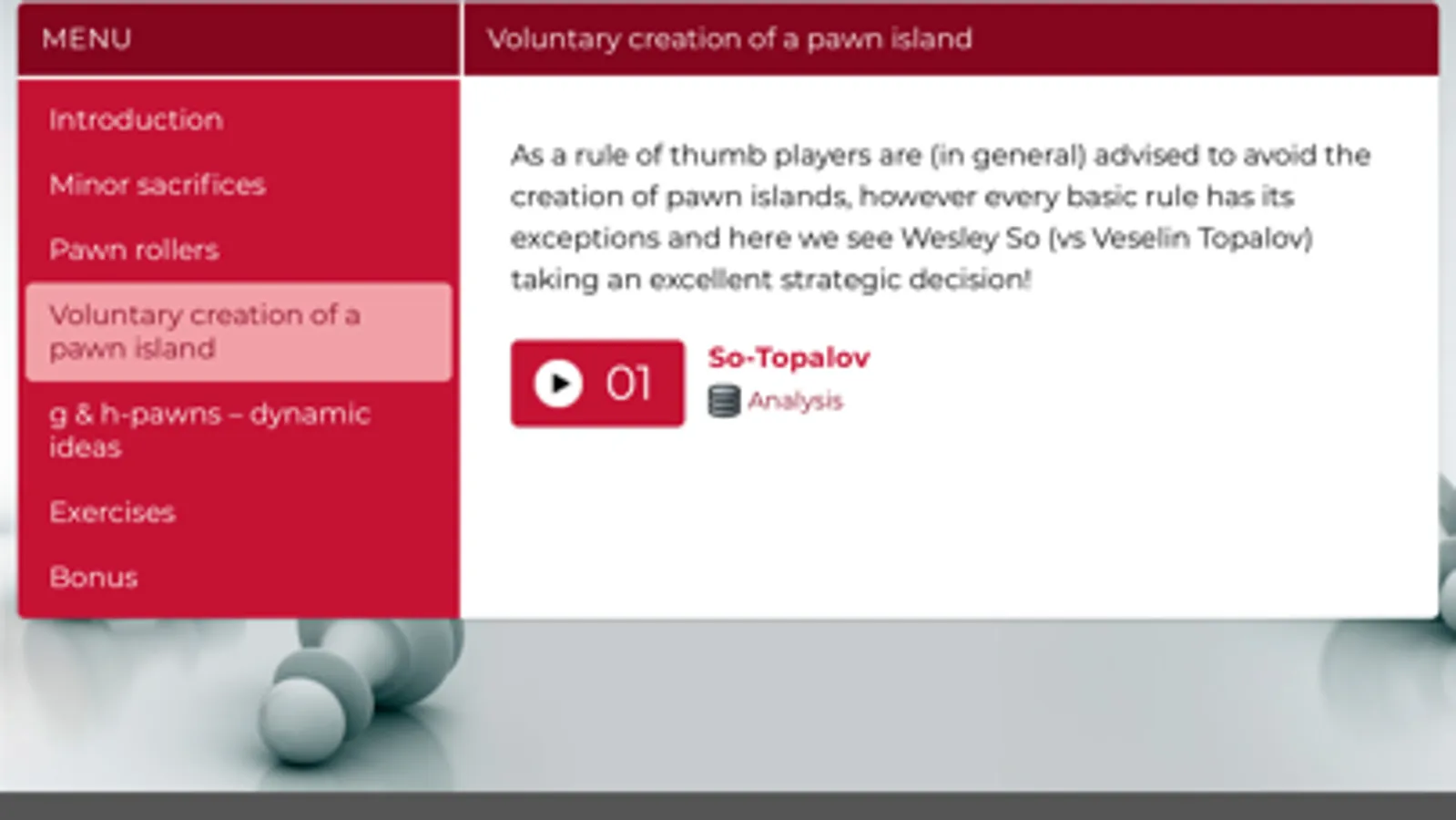 MENU

Introduction

Minor sacrifices

Pawn rollers

Voluntary creation of a pawn island

g & h-pawns – dynamic ideas

Exercises

Bonus

Voluntary creation of a pawn island

As a rule of thumb players are (in general) advised to avoid the creation of pawn islands, however every basic rule has its exceptions and here we see Wesley So (vs Veselin Topalov) taking an excellent strategic decision!

01

So-Topalov

Analysis